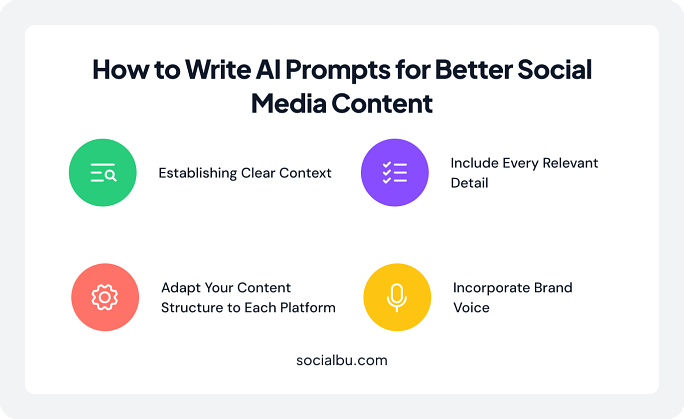 How to Write AI Prompts for Better Social Media Content

Establishing Clear Context

Include Every Relevant Detail

Adapt Your Content Structure to Each Platform

Incorporate Brand Voice

socialbu.com